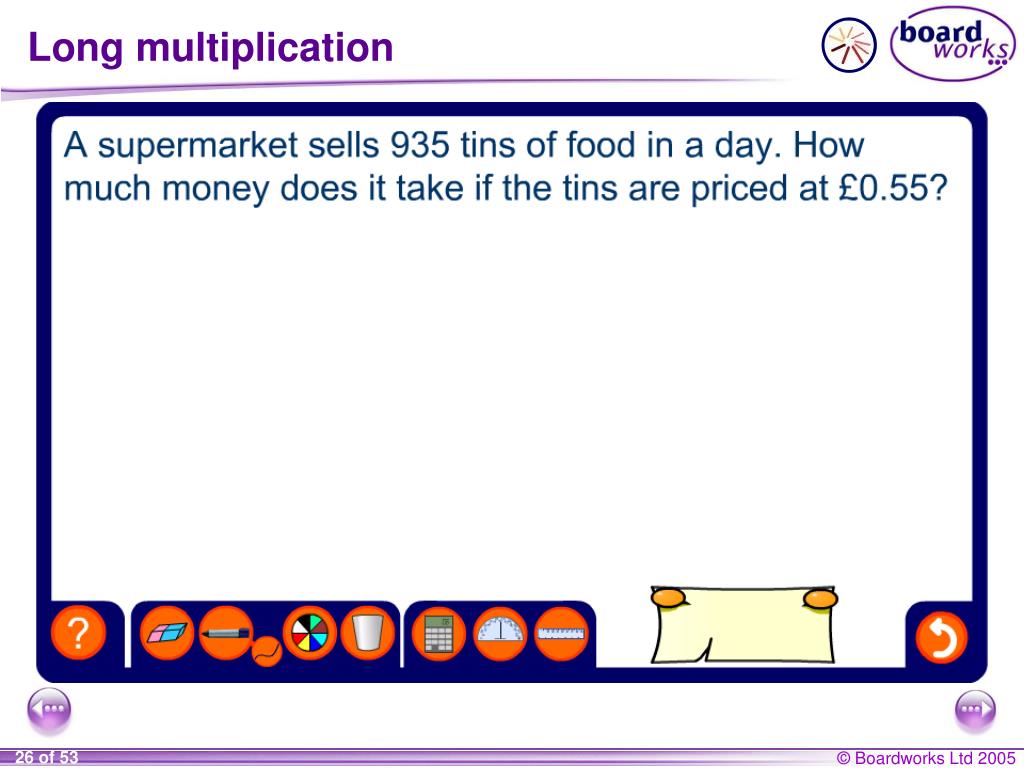 Long multiplication

board works

A supermarket sells 935 tins of food in a day. How much money does it take if the tins are priced at £0.55?

?

26 of 53

© Boardworks Ltd 2005